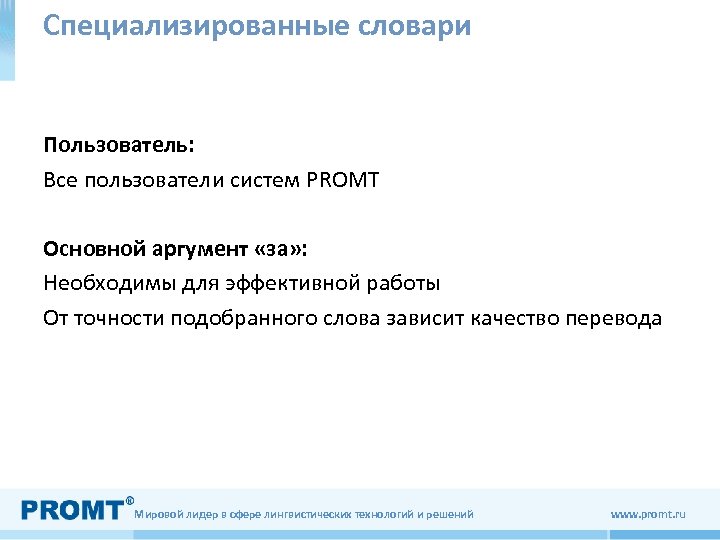 Специализированные словари

Пользователь:

Все пользователи систем PROMT

Основной аргумент «за»:

Необходимы для эффективной работы

От точности подобранного слова зависит качество перевода

PROMT® Мировой лидер в сфере лингвистических технологий и решений

www.promt.ru